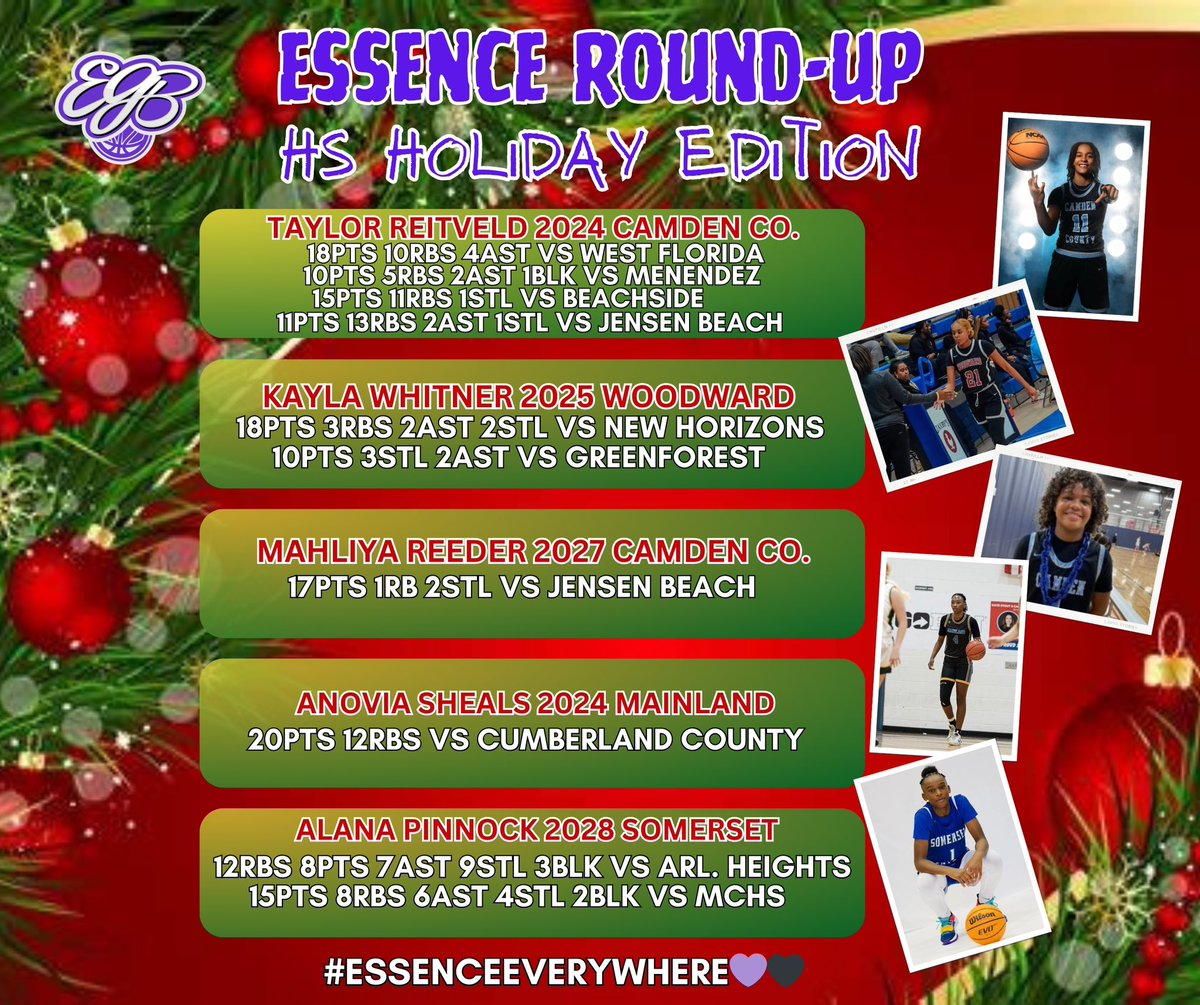 EGB

ESSENCE ROUND-UP
HS HOLIDAY EDITION

TAYLOR REITVELD 2024 CAMDEN CO.
18PTS 10RBS 4AST VS WEST FLORIDA
10PTS 5RBS 2AST 1BLK VS MENENDEZ
15PTS 11RBS 1STL VS BEACHSIDE
11PTS 13RBS 2AST 1STL VS JENSEN BEACH

KAYLA WHITNER 2025 WOODWARD
18PTS 3RBS 2AST 2STL VS NEW HORIZONS
10PTS 3STL 2AST VS GREENFOREST

MAHLIYA REEDER 2027 CAMDEN CO.
17PTS 1RB 2STL VS JENSEN BEACH

ANOVIA SHEALS 2024 MAINLAND
20PTS 12RBS VS CUMBERLAND COUNTY

ALANA PINNOCK 2028 SOMERSET
12RBS 8PTS 7AST 9STL 3BLK VS ARL. HEIGHTS
15PTS 8RBS 6AST 4STL 2BLK VS MCHS

#ESSENCEEVERYWHERE💜🖤

CAMDEN COUNTY 11
21
CAMDEN
SOMERSET 1
Wilson EVO